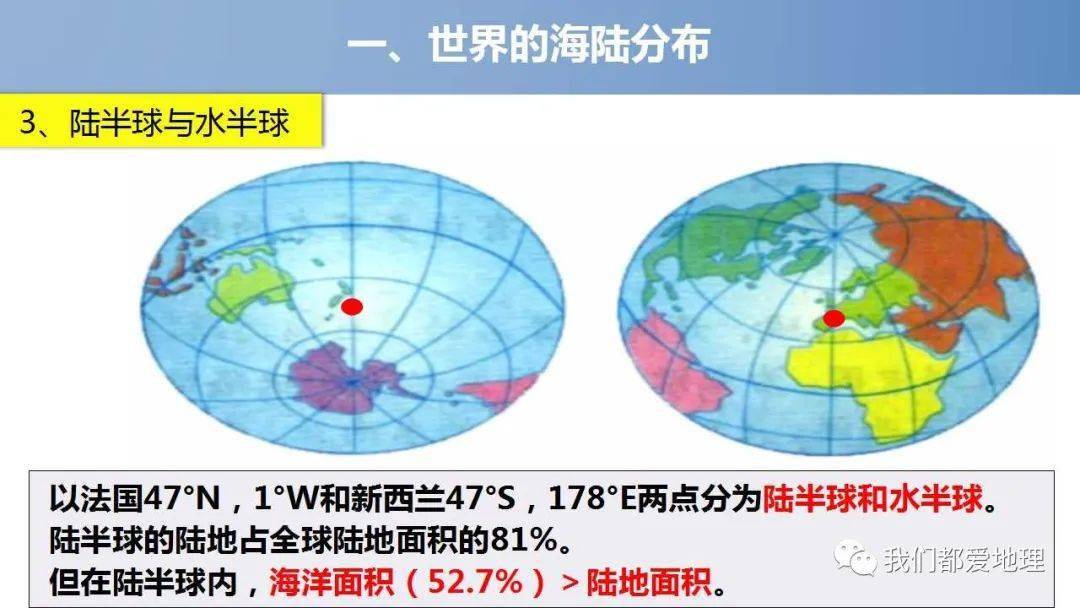 一、世界的海陆分布

3、陆半球与水半球

以法国47°N，1°W和新西兰47°S，178°E两点分为陆半球和水半球。
陆半球的陆地占全球陆地面积的81%。
但在陆半球内，海洋面积（52.7%）>陆地面积。

我们都爱地理